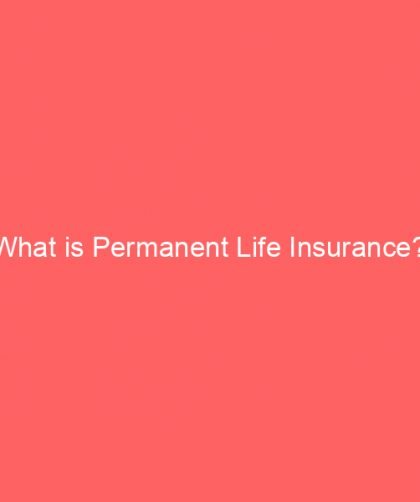 What is Permanent Life Insurance?